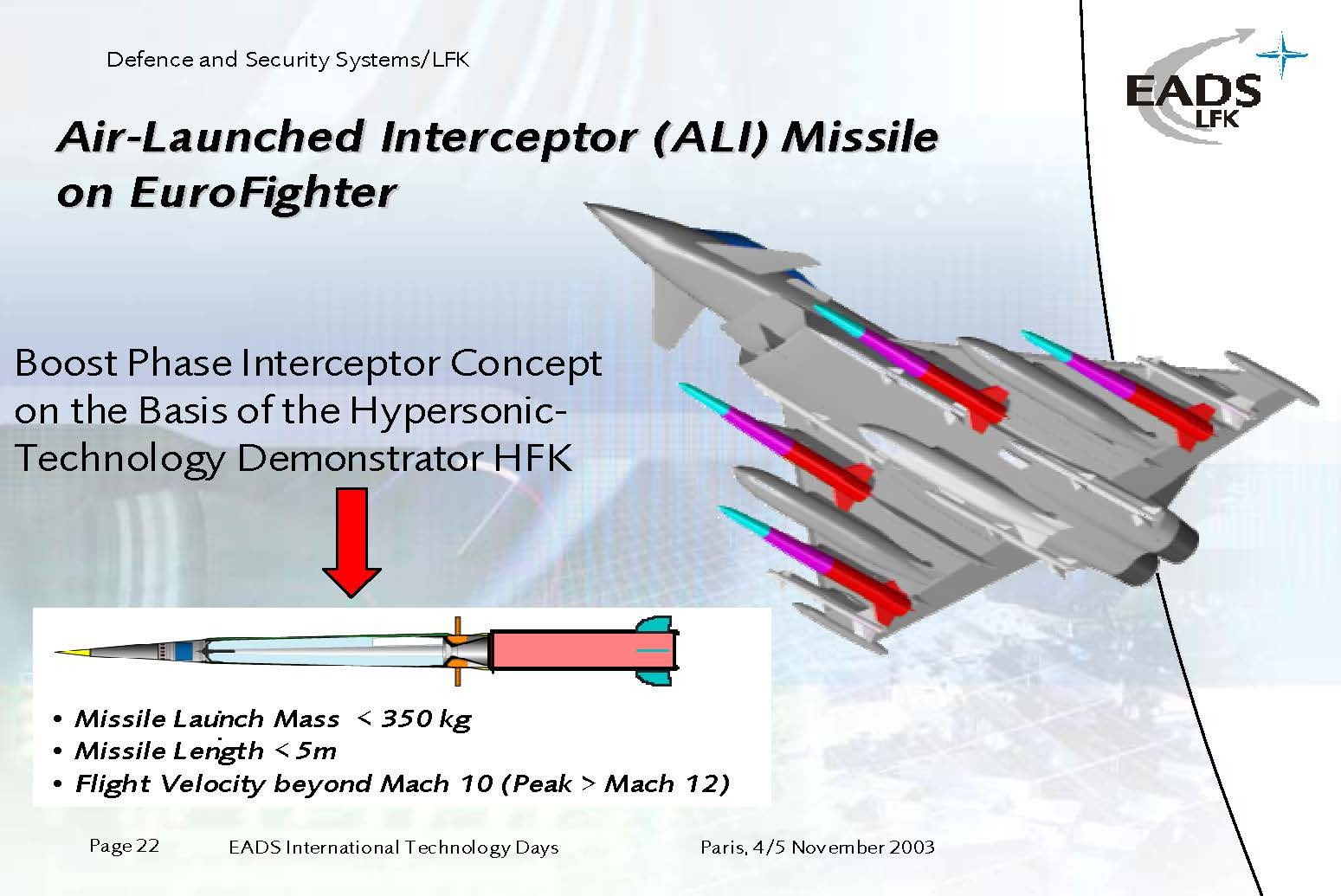 Defence and Security Systems/LFK

EADS
LFK

Air-Launched Interceptor (ALI) Missile on EuroFighter

Boost Phase Interceptor Concept on the Basis of the Hypersonic-Technology Demonstrator HFK

• Missile Launch Mass < 350 kg
• Missile Length < 5m
• Flight Velocity beyond Mach 10 (Peak > Mach 12)

Page 22 EADS International Technology Days Paris, 4/5 November 2003